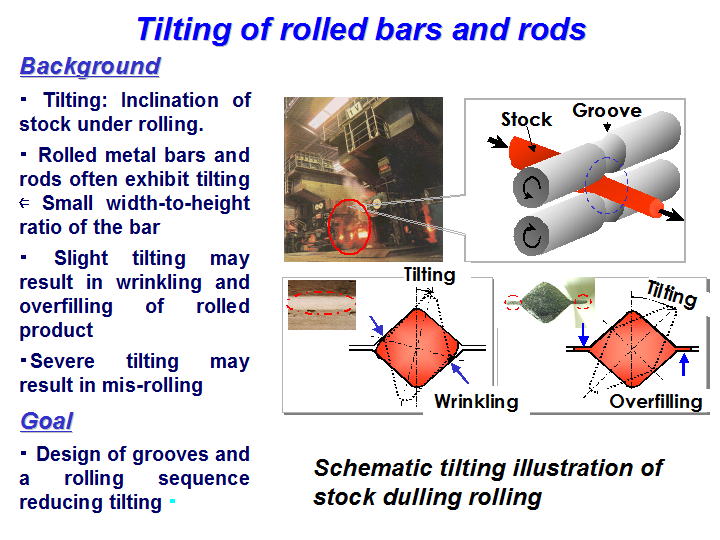 Tilting of rolled bars and rods

Background

▪ Tilting: Inclination of stock under rolling.

▪ Rolled metal bars and rods often exhibit tilting ⇐ Small width-to-height ratio of the bar

▪ Slight tilting may result in wrinkling and overfilling of rolled product

▪ Severe tilting may result in mis-rolling

Goal

▪ Design of grooves and a rolling sequence reducing tilting

Stock

Groove

Tilting

Wrinkling

Tilting

Overfilling

Schematic tilting illustration of stock dulling rolling